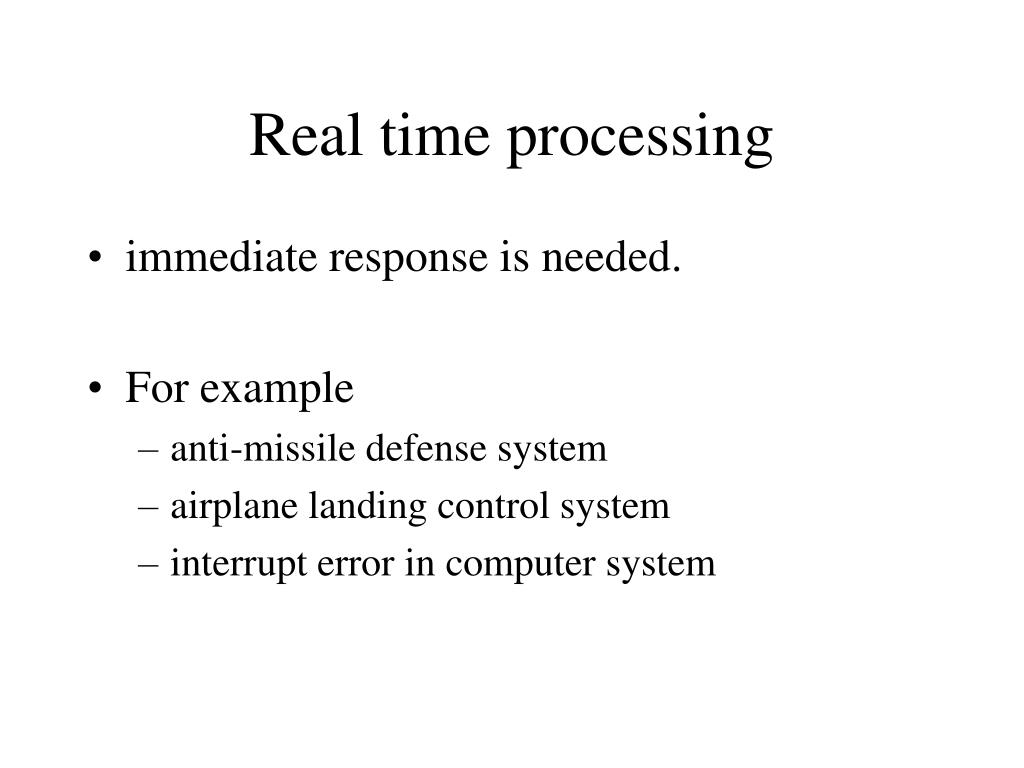 Real time processing

• immediate response is needed.

• For example
– anti-missile defense system
– airplane landing control system
– interrupt error in computer system